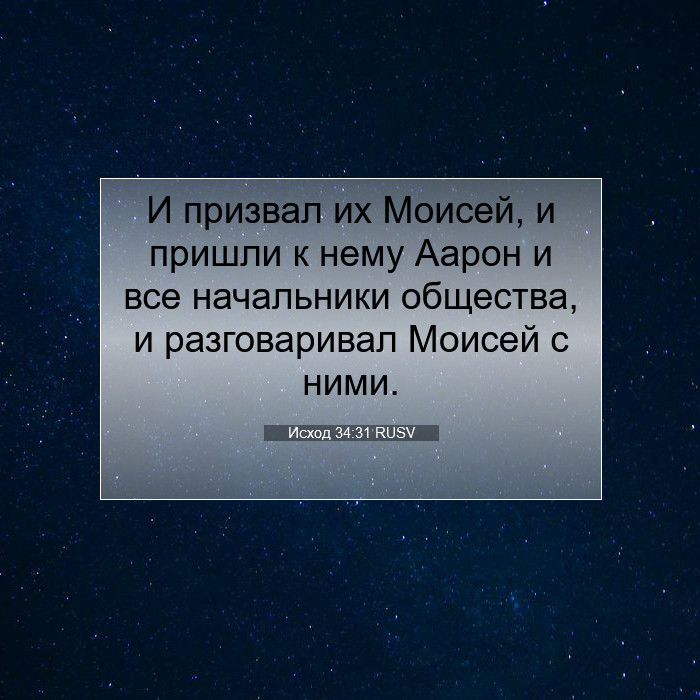 И призвал их Моисей, и пришли к нему Аарон и все начальники общества, и разговаривал Моисей с ними.

Исход 34:31 RUSV